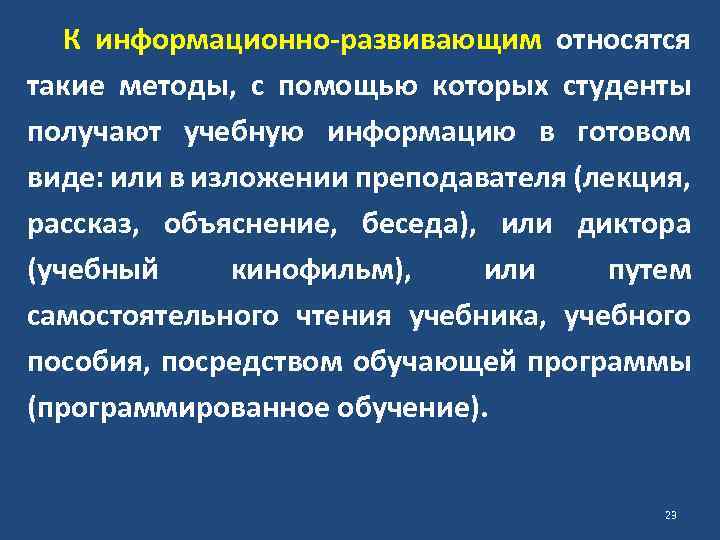 К информационно-развивающим относятся такие методы, с помощью которых студенты получают учебную информацию в готовом виде: или в изложении преподавателя (лекция, рассказ, объяснение, беседа), или диктора (учебный кинофильм), или путем самостоятельного чтения учебника, учебного пособия, посредством обучающей программы (программированное обучение).

23